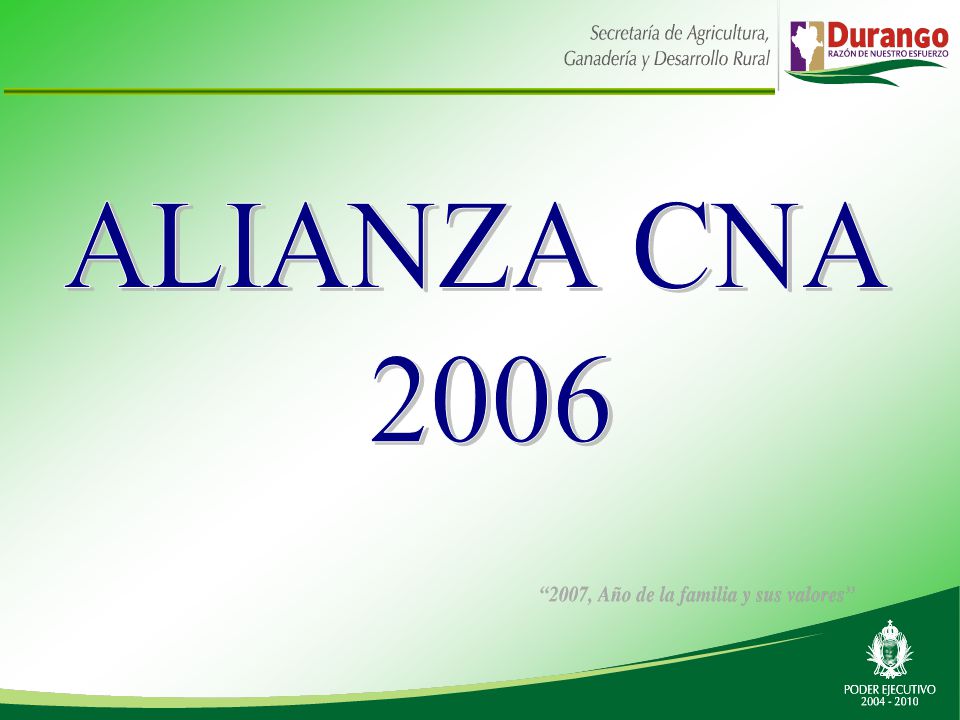 Secretaría de Agricultura, Ganadería y Desarrollo Rural

Durango
RAZÓN DE NUESTRO ESFUERZO

ALIANZA CNA
2006

"2007, Año de la familia y sus valores"

PODER EJECUTIVO
2004 - 2010